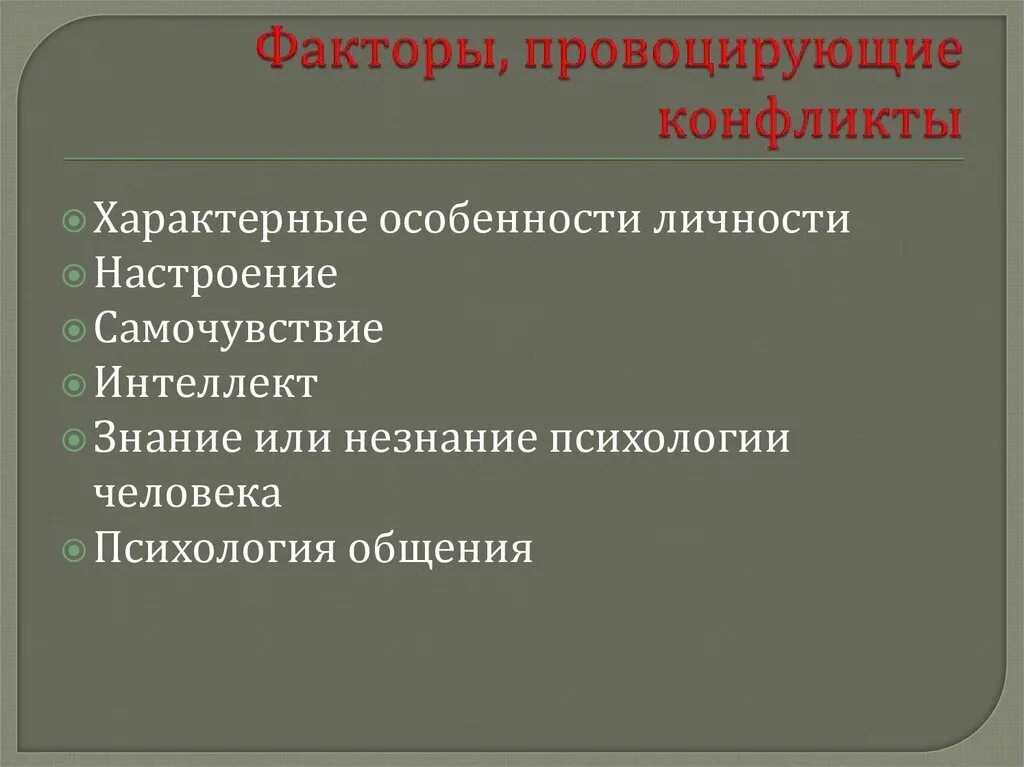 Факторы, провоцирующие конфликты

Характерные особенности личности
Настроение
Самочувствие
Интеллект
Знание или незнание психологии человека
Психология общения